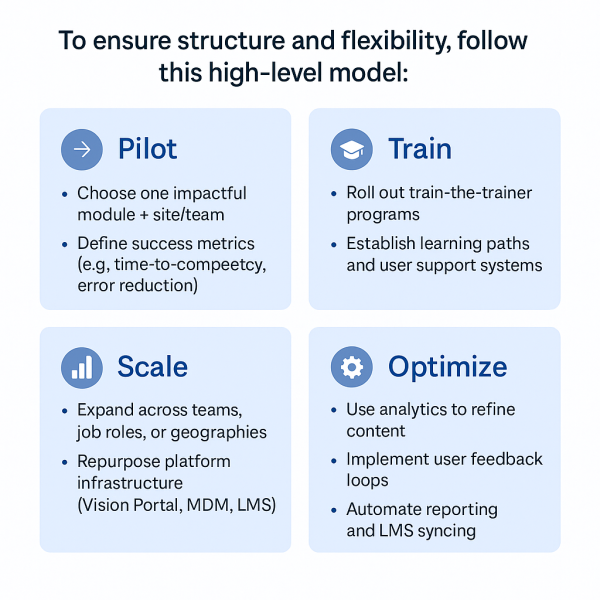 To ensure structure and flexibility, follow this high-level model:

Pilot

• Choose one impactful module + site/team
• Define success metrics (e.g, time-to-compeetcy, error reduction)

Train

• Roll out train-the-trainer programs
• Establish learning paths and user support systems

Scale

• Expand across teams, job roles, or geographies
• Repurpose platform infrastructure (Vision Portal, MDM, LMS)

Optimize

• Use analytics to refine content
• Implement user feedback loops
• Automate reporting and LMS syncing